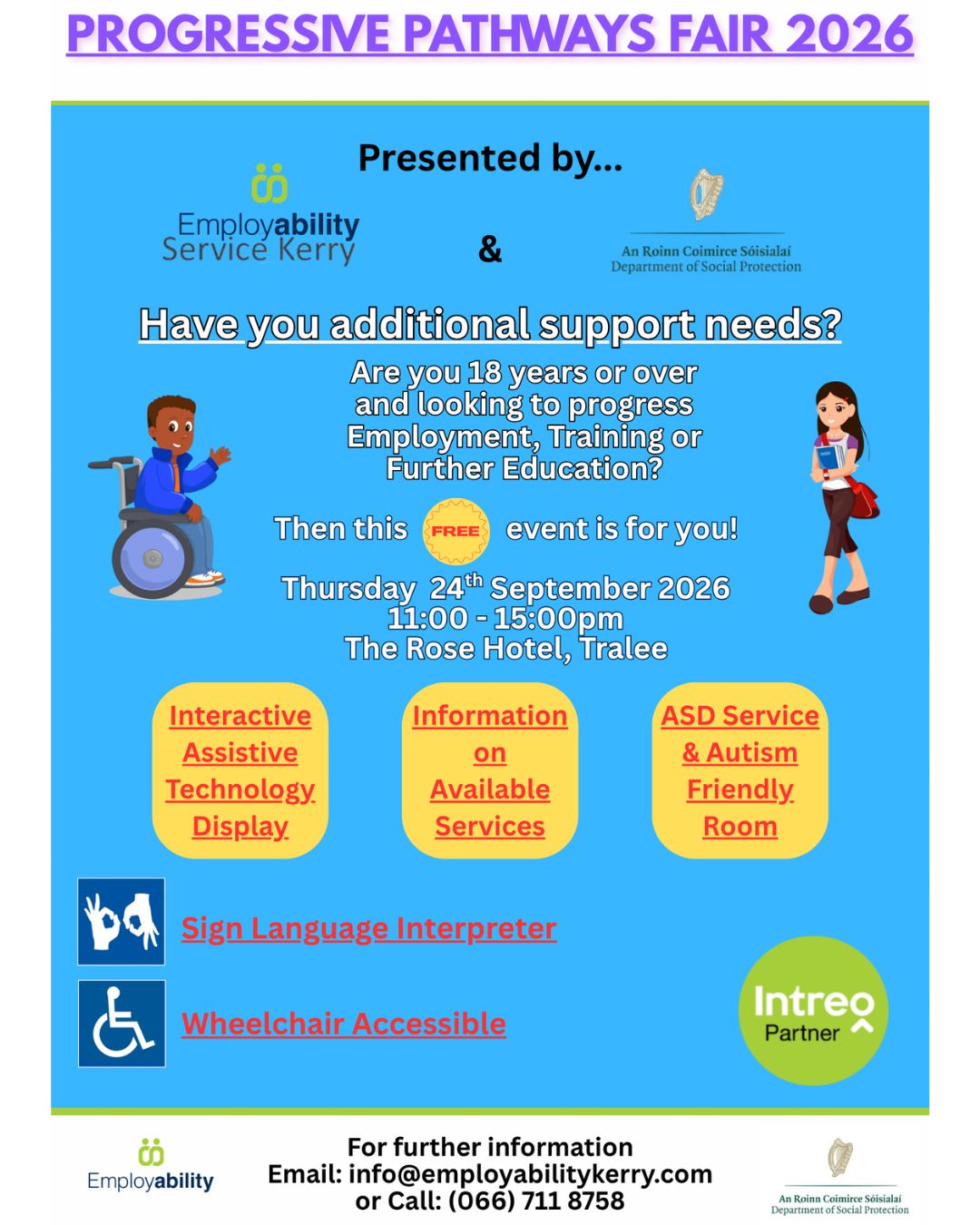 PROGRESSIVE PATHWAYS FAIR 2026

Presented by...

Employability Service Kerry

&

An Roinn Coimirce Sóisialaí
Department of Social Protection

Have you additional support needs?

Are you 18 years or over and looking to progress Employment, Training or Further Education?

Then this FREE event is for you!

Thursday 24$^{th}$ September 2026
11:00 - 15:00pm
The Rose Hotel, Tralee

Interactive Assistive Technology Display

Information on Available Services

ASD Service & Autism Friendly Room

Sign Language Interpreter

Wheelchair Accessible

Intreo Partner

Employability

For further information
Email: info@employabilitykerry.com
or Call: (066) 711 8758

An Roinn Coimirce Sóisialaí
Department of Social Protection